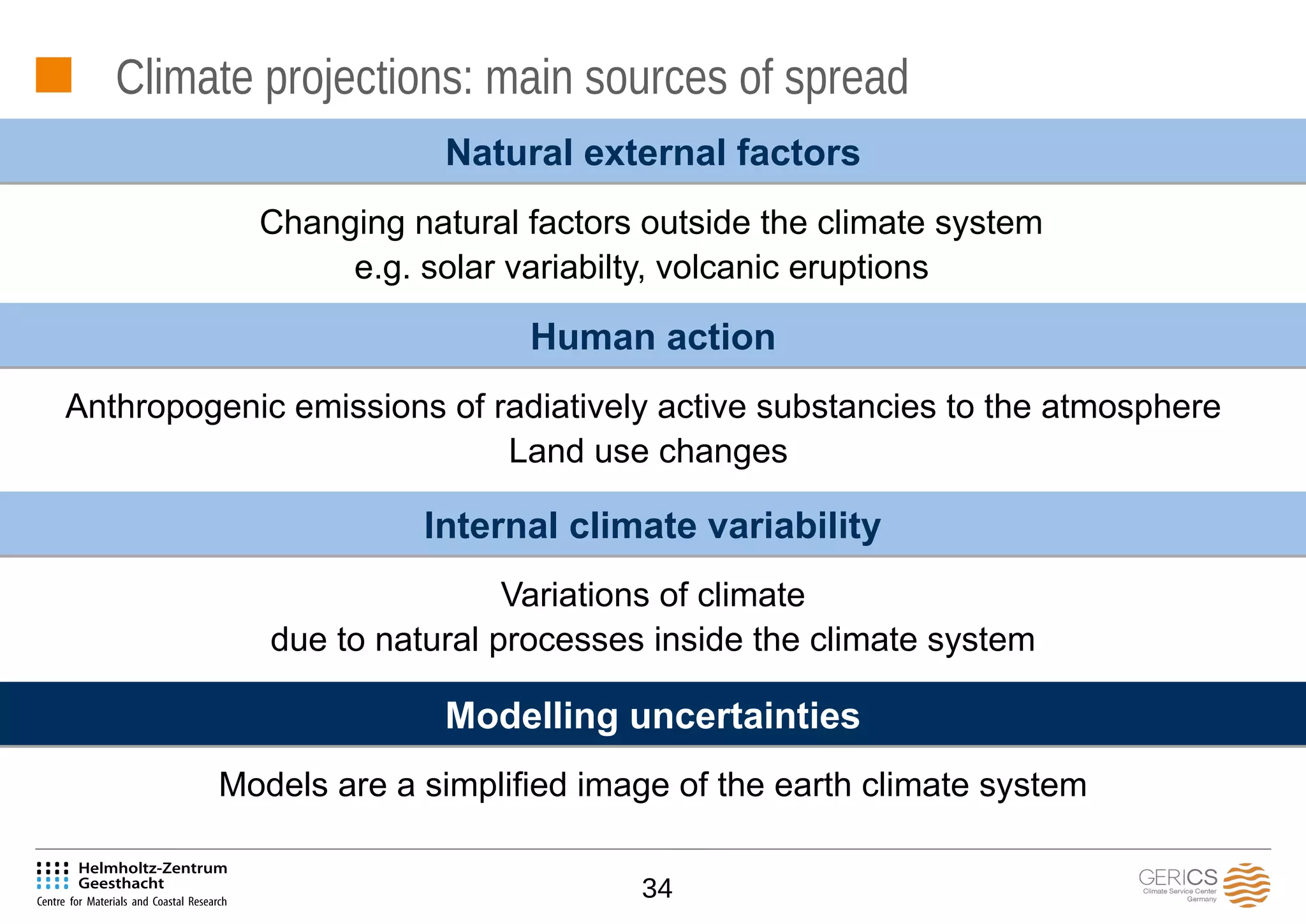 Climate projections: main sources of spread

Natural external factors

Changing natural factors outside the climate system
e.g. solar variabilty, volcanic eruptions

Human action

Anthropogenic emissions of radiatively active substancies to the atmosphere
Land use changes

Internal climate variability

Variations of climate
due to natural processes inside the climate system

Modelling uncertainties

Models are a simplified image of the earth climate system

Helmholtz-Zentrum
Geesthacht
Centre for Materials and Coastal Research

34

GERICS
Climate Service Center
Germany